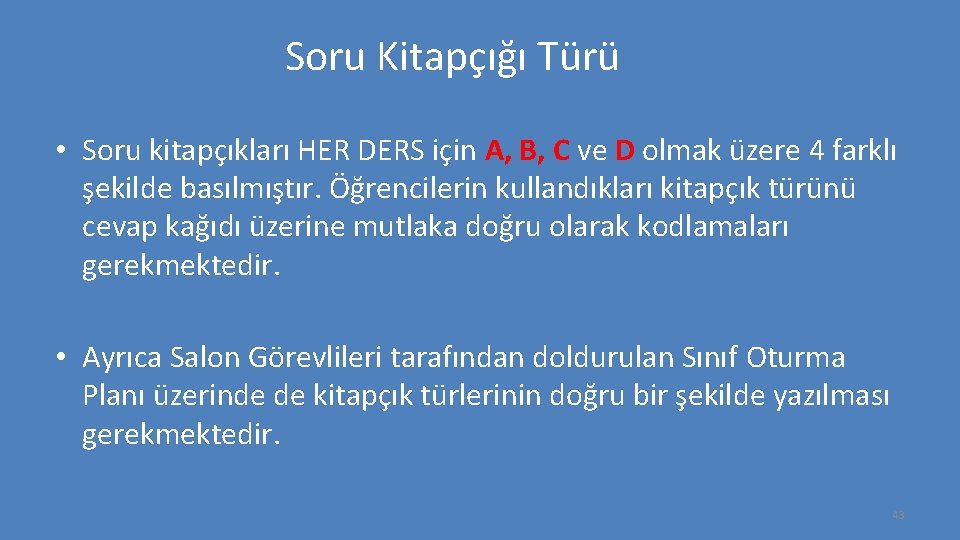 Soru Kitapçığı Türü

• Soru kitapçıkları HER DERS için A, B, C ve D olmak üzere 4 farklı şekilde basılmıştır. Öğrencilerin kullandıkları kitapçık türünü cevap kağıdı üzerine mutlaka doğru olarak kodlamaları gerekmektedir.

• Ayrıca Salon Görevlileri tarafından doldurulan Sınıf Oturma Planı üzerinde de kitapçık türlerinin doğru bir şekilde yazılması gerekmektedir.

43